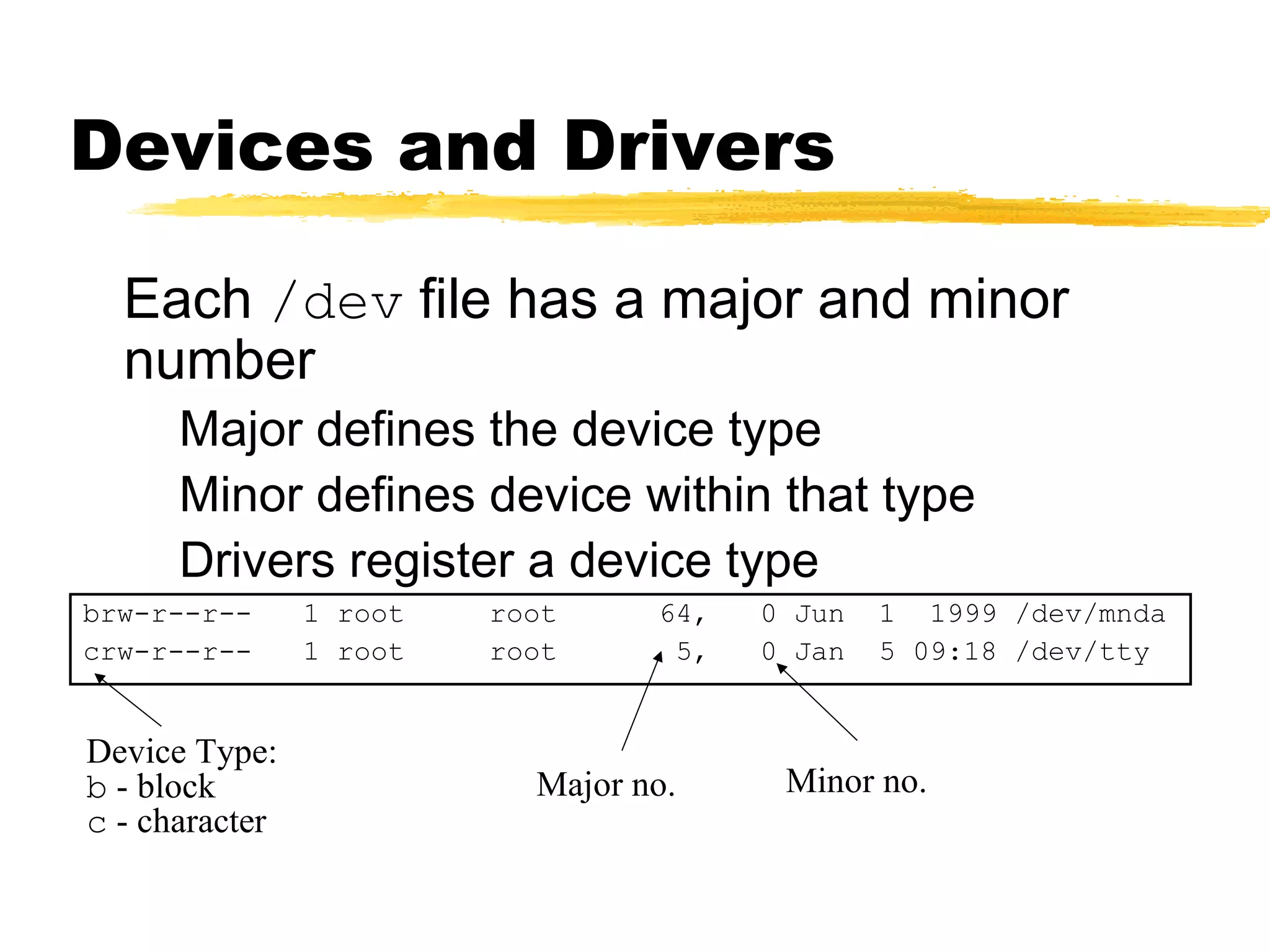 Devices and Drivers

Each /dev file has a major and minor number

Major defines the device type

Minor defines device within that type

Drivers register a device type

brw-r--r-- 1 root root 64, 0 Jun 1 1999 /dev/mnda
crw-r--r-- 1 root root 5, 0 Jan 5 09:18 /dev/tty

Device Type:
b - block
c - character

Major no.

Minor no.